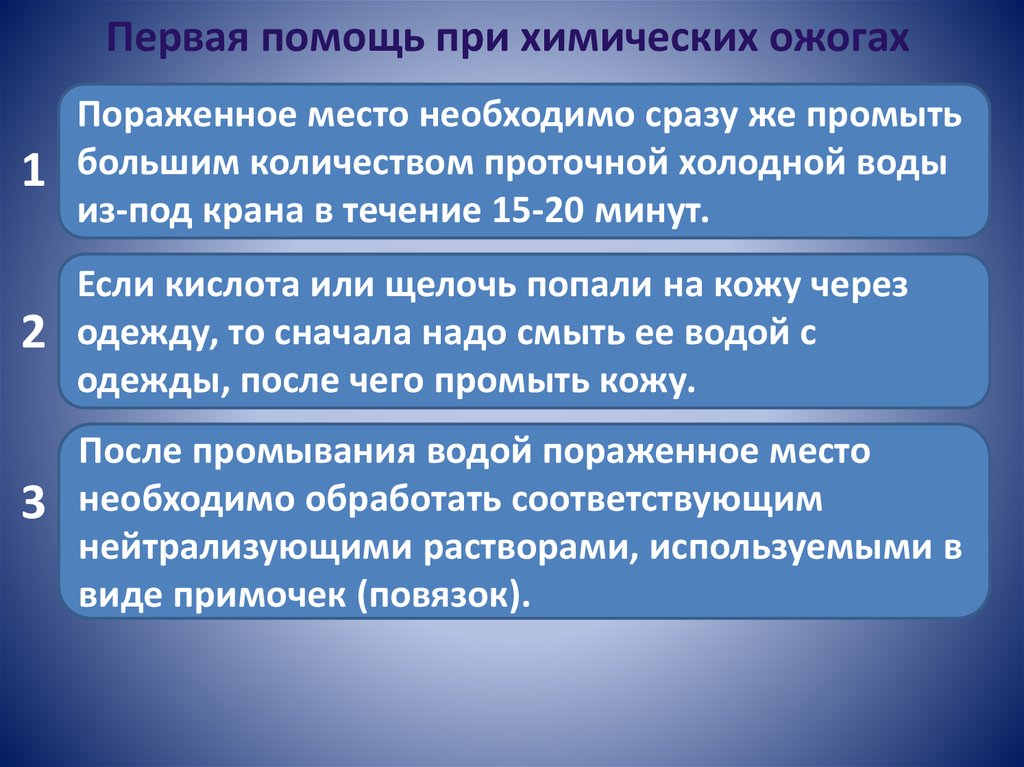 Первая помощь при химических ожогах

1 Пораженное место необходимо сразу же промыть большим количеством проточной холодной воды из-под крана в течение 15-20 минут.

2 Если кислота или щелочь попали на кожу через одежду, то сначала надо смыть ее водой с одежды, после чего промыть кожу.

3 После промывания водой пораженное место необходимо обработать соответствующим нейтрализующими растворами, используемыми в виде примочек (повязок).